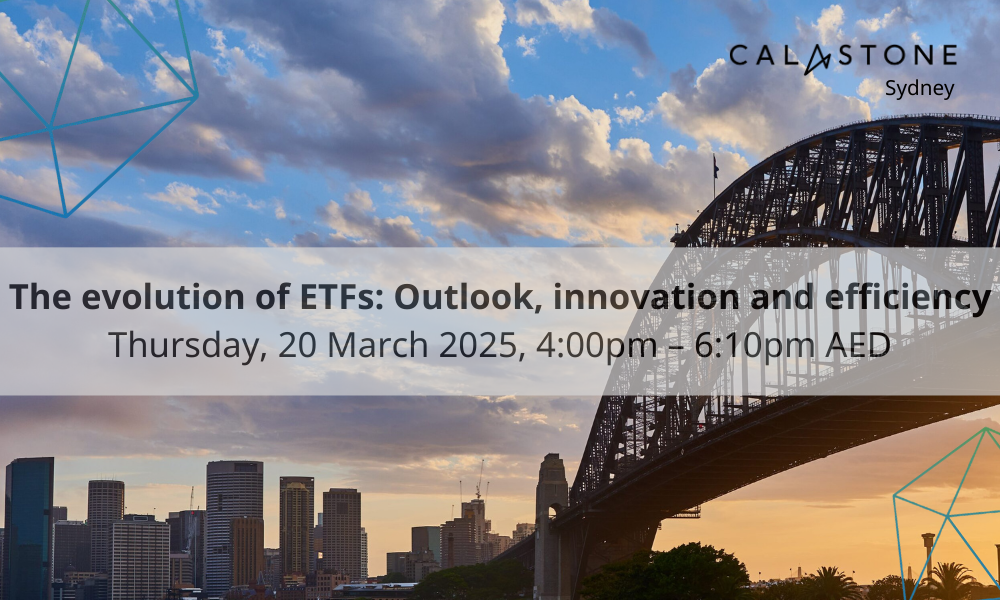 CALASTONE
Sydney

The evolution of ETFs: Outlook, innovation and efficiency
Thursday, 20 March 2025, 4:00pm – 6:10pm AED